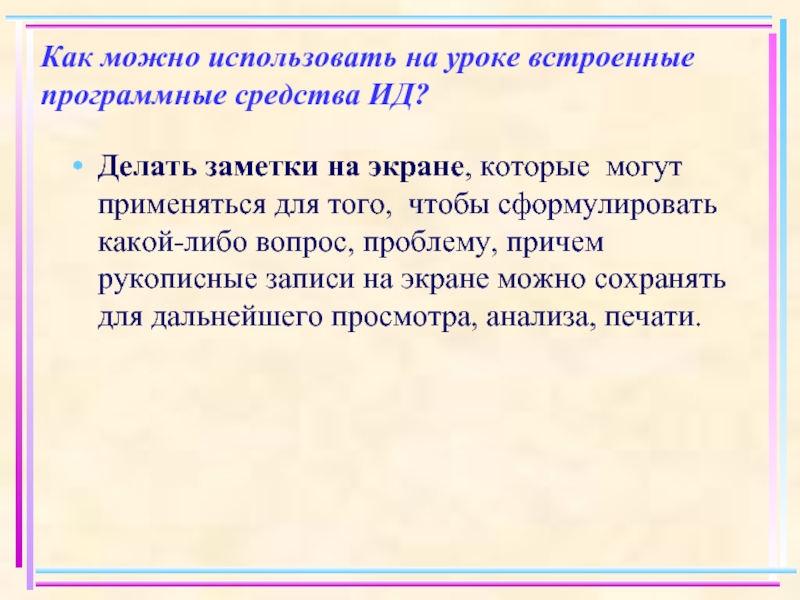 Как можно использовать на уроке встроенные программные средства ИД?

• Делать заметки на экране, которые могут применяться для того, чтобы сформулировать какой-либо вопрос, проблему, причем рукописные записи на экране можно сохранять для дальнейшего просмотра, анализа, печати.